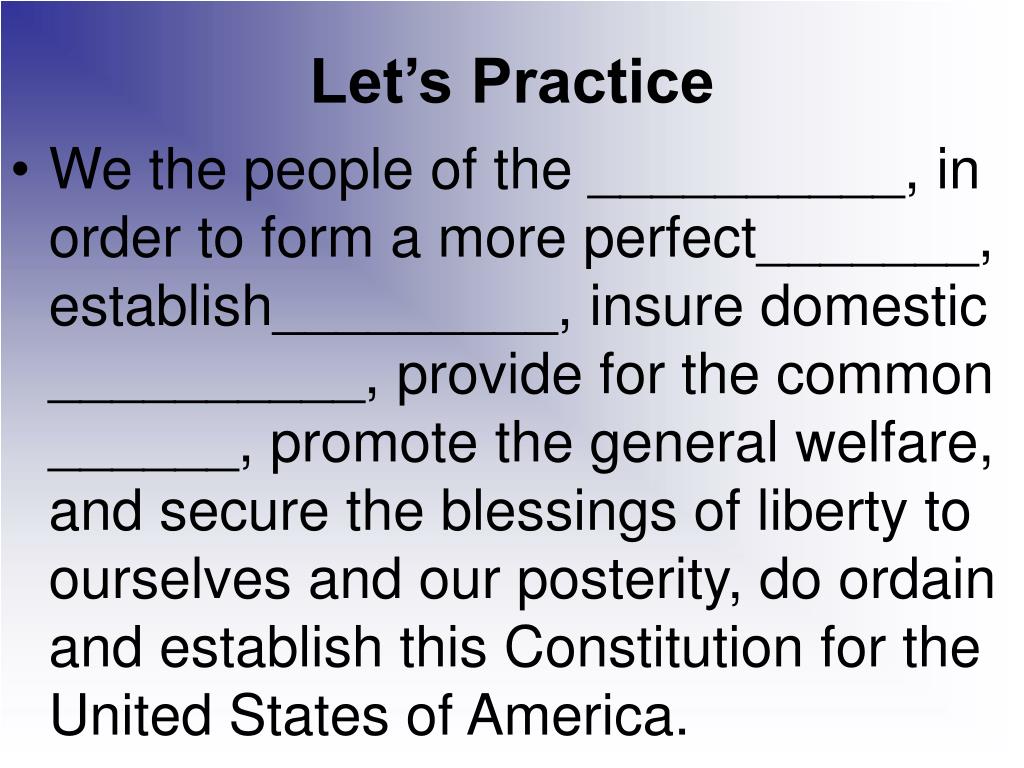 Let’s Practice

• We the people of the __________, in order to form a more perfect_______, establish_________, insure domestic __________, provide for the common ______, promote the general welfare, and secure the blessings of liberty to ourselves and our posterity, do ordain and establish this Constitution for the United States of America.